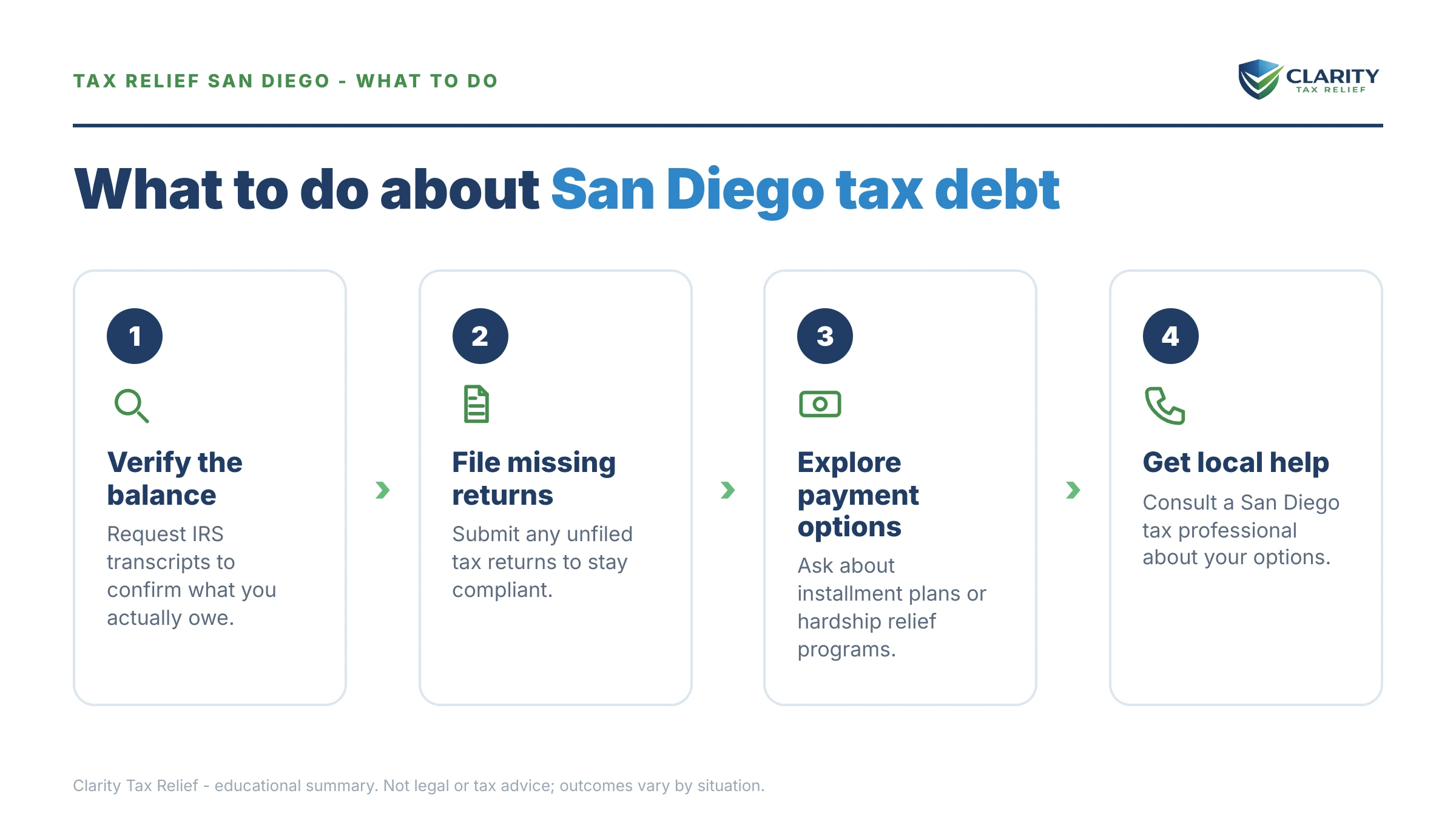 TAX RELIEF SAN DIEGO - WHAT TO DO

CLARITY
TAX RELIEF

What to do about San Diego tax debt

1

Verify the balance

Request IRS transcripts to confirm what you actually owe.

2

File missing returns

Submit any unfiled tax returns to stay compliant.

3

Explore payment options

Ask about installment plans or hardship relief programs.

4

Get local help

Consult a San Diego tax professional about your options.

Clarity Tax Relief - educational summary. Not legal or tax advice; outcomes vary by situation.